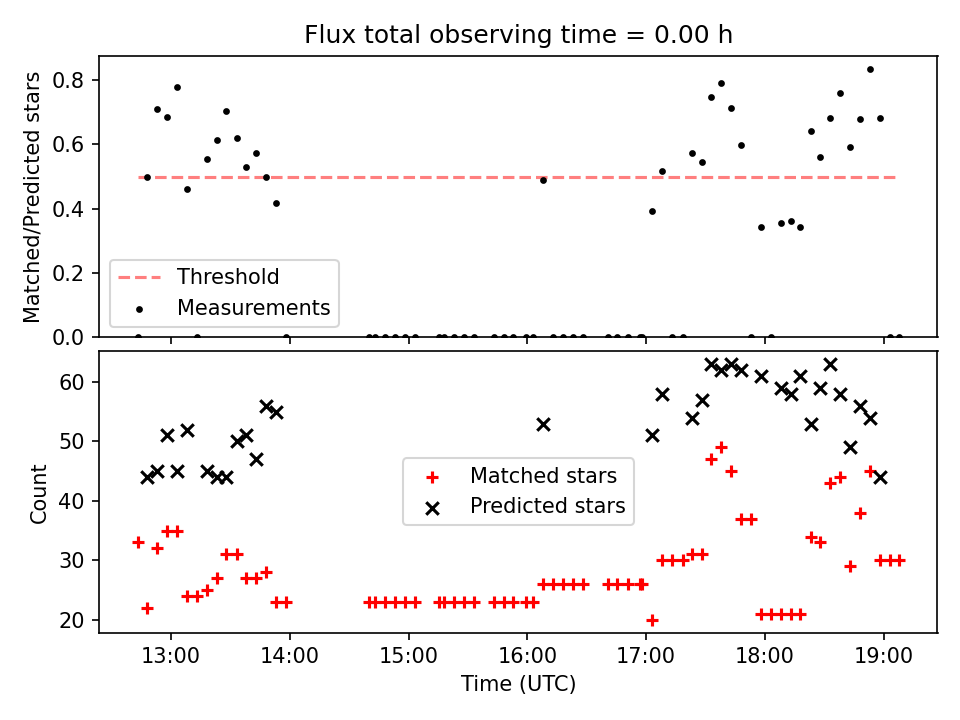 Flux total observing time = 0.00 h

Matched/Predicted stars

0.8
0.6
0.4
0.2
0.0

Threshold
Measurements

Count

60
50
40
30
20

Matched stars
Predicted stars

13:00
14:00
15:00
16:00
17:00
18:00
19:00

Time (UTC)